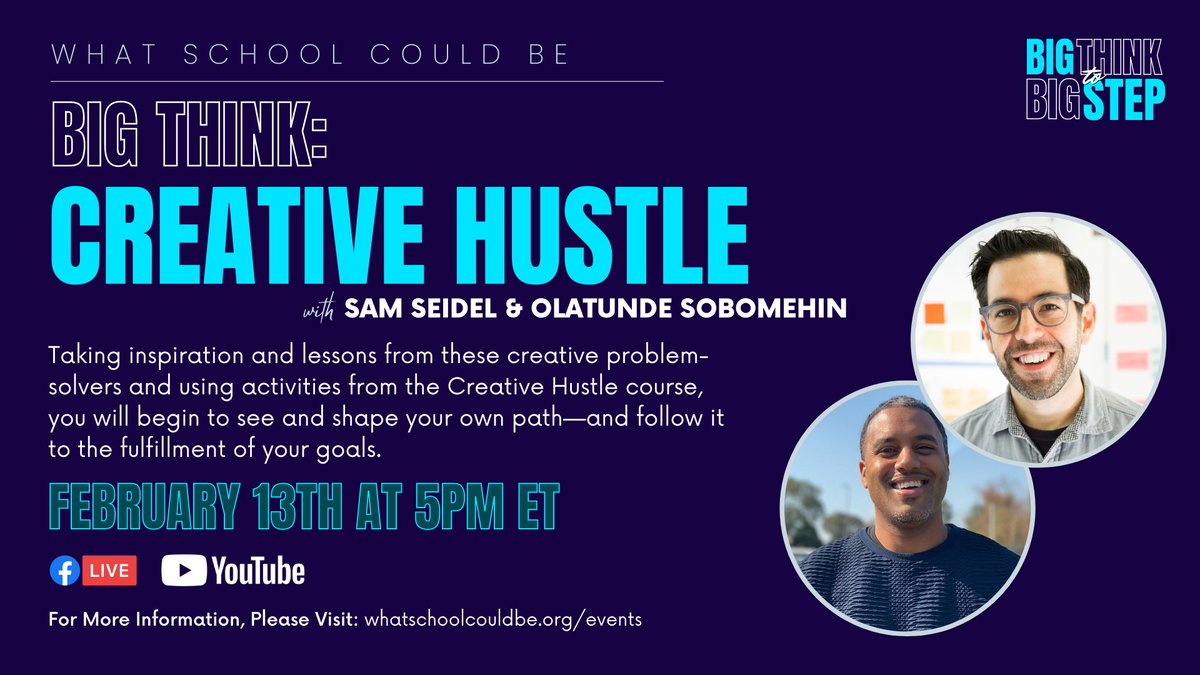 WHAT SCHOOL COULD BE

BIG THINK to BIG STEP

BIG THINK:
CREATIVE HUSTLE

with SAM SEIDEL & OLATUNDE SOBOMEHIN

Taking inspiration and lessons from these creative problem-solvers and using activities from the Creative Hustle course, you will begin to see and shape your own path—and follow it to the fulfillment of your goals.

FEBRUARY 13TH AT 5PM ET

LIVE YouTube

For More Information, Please Visit: whatschoolcouldbe.org/events